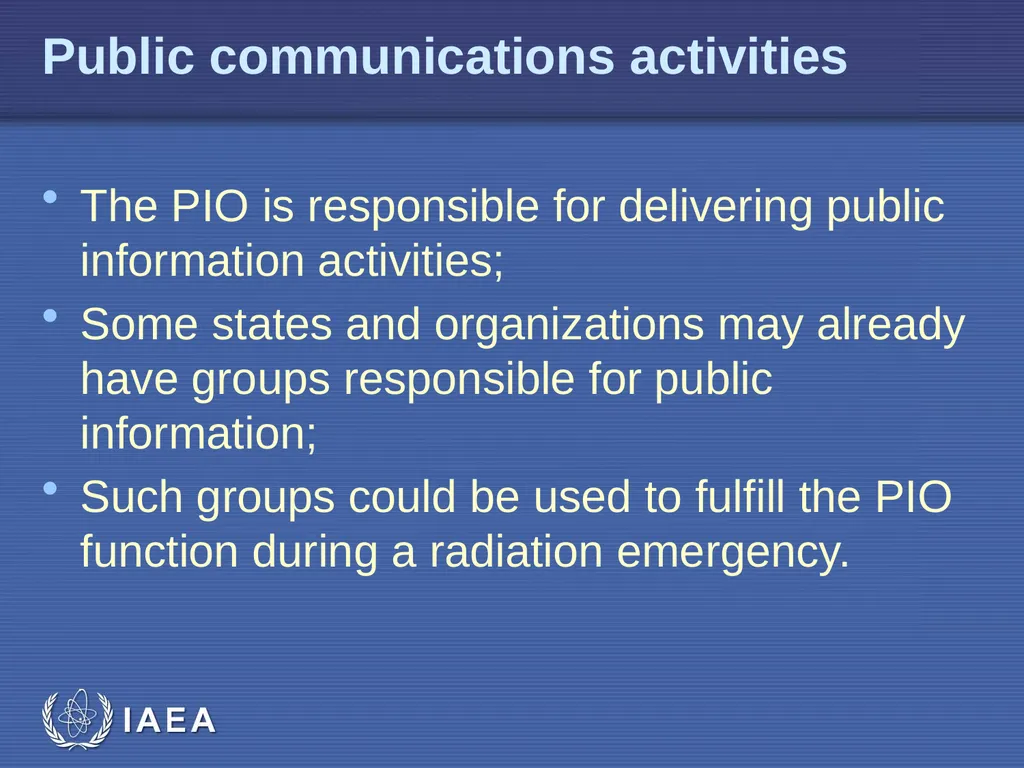 Public communications activities

• The PIO is responsible for delivering public information activities;
• Some states and organizations may already have groups responsible for public information;
• Such groups could be used to fulfill the PIO function during a radiation emergency.

IAEA